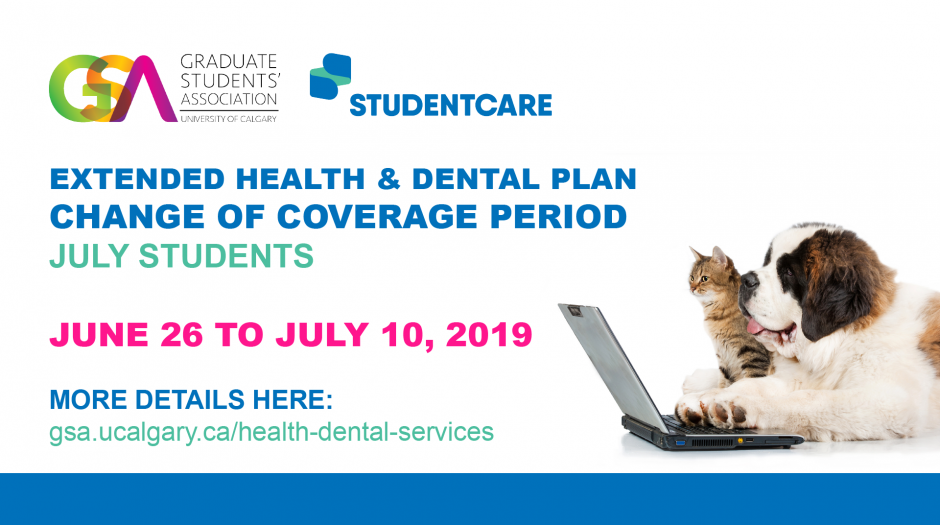 GSA GRADUATE STUDENTS' ASSOCIATION UNIVERSITY OF CALGARY

STUDENTCARE

EXTENDED HEALTH & DENTAL PLAN
CHANGE OF COVERAGE PERIOD
JULY STUDENTS

JUNE 26 TO JULY 10, 2019

MORE DETAILS HERE:
gsa.ucalgary.ca/health-dental-services